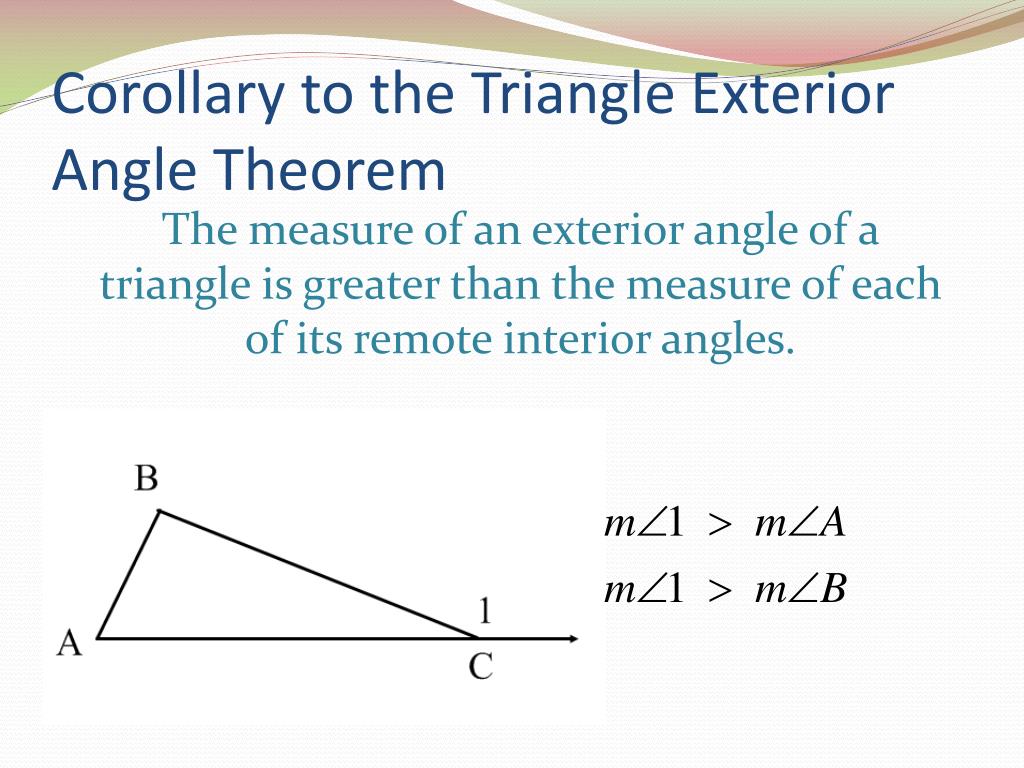 Corollary to the Triangle Exterior Angle Theorem

The measure of an exterior angle of a triangle is greater than the measure of each of its remote interior angles.

B

1

A

C

$m\angle 1 > m\angle A$

$m\angle 1 > m\angle B$